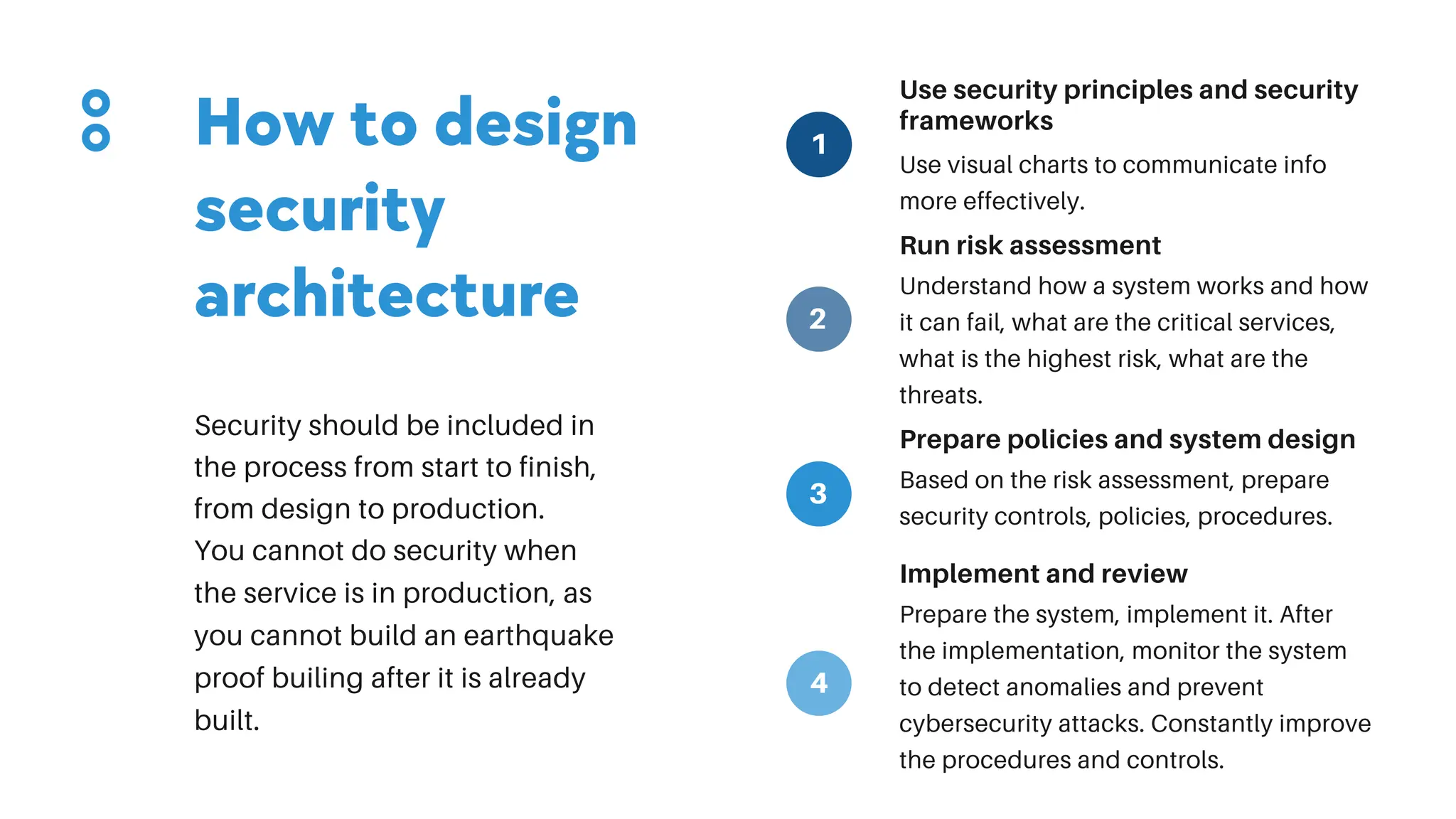 How to design security architecture

Security should be included in the process from start to finish, from design to production. You cannot do security when the service is in production, as you cannot build an earthquake proof builing after it is already built.

1

Use security principles and security frameworks

Use visual charts to communicate info more effectively.

2

Run risk assessment

Understand how a system works and how it can fail, what are the critical services, what is the highest risk, what are the threats.

3

Prepare policies and system design

Based on the risk assessment, prepare security controls, policies, procedures.

4

Implement and review

Prepare the system, implement it. After the implementation, monitor the system to detect anomalies and prevent cybersecurity attacks. Constantly improve the procedures and controls.